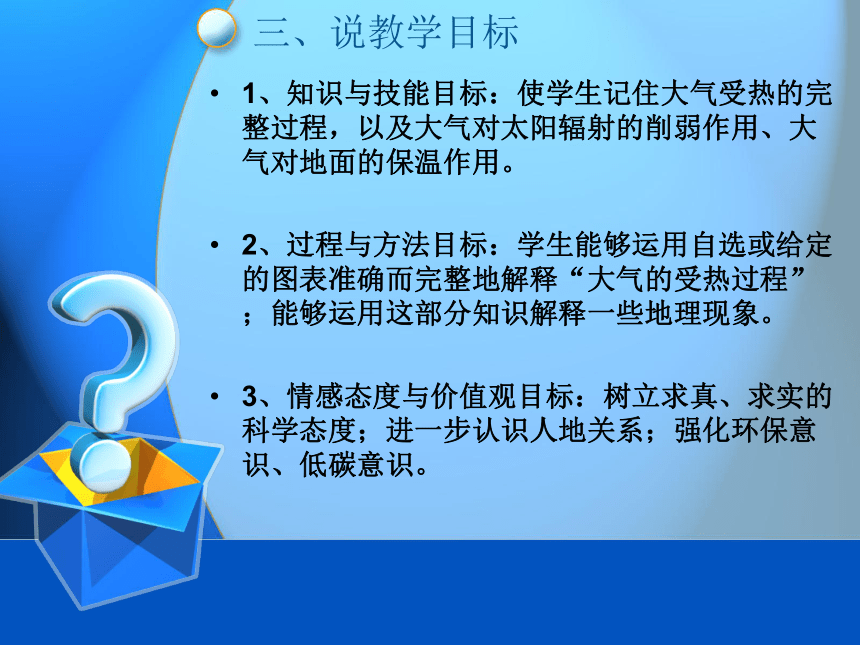 三、说教学目标

• 1、知识与技能目标：使学生记住大气受热的完整过程，以及大气对太阳辐射的削弱作用、大气对地面的保温作用。

• 2、过程与方法目标：学生能够运用自选或给定的图表准确而完整地解释“大气的受热过程”；能够运用这部分知识解释一些地理现象。

• 3、情感态度与价值观目标：树立求真、求实的科学态度；进一步认识人地关系；强化环保意识、低碳意识。